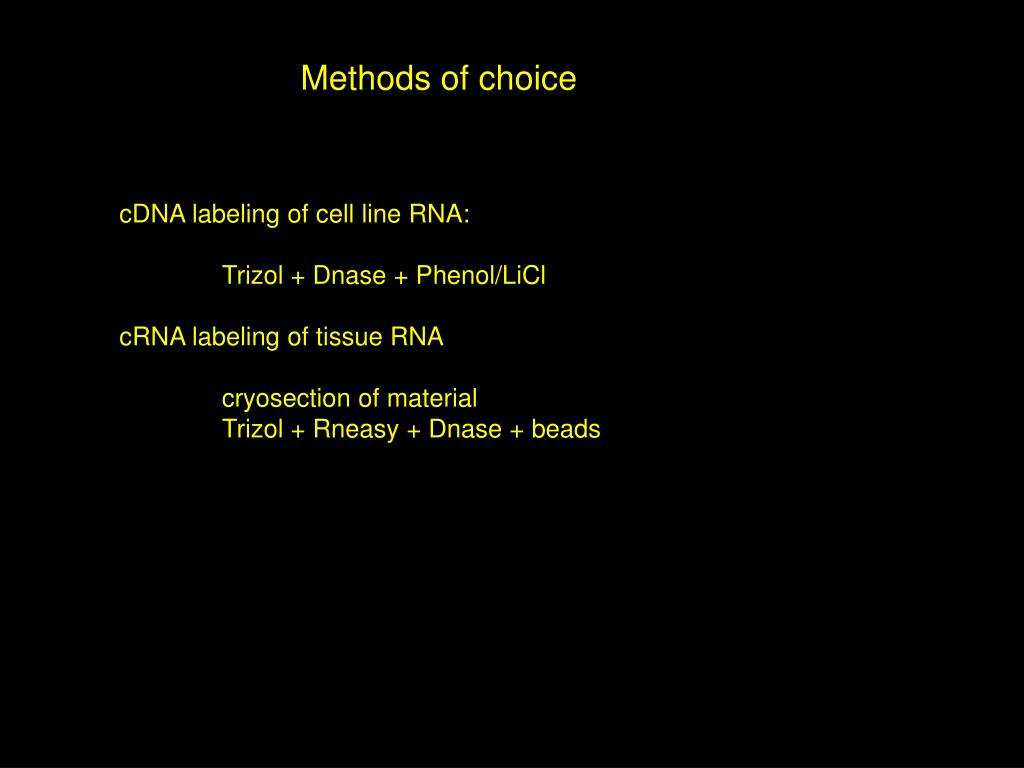 Methods of choice

cDNA labeling of cell line RNA:

Trizol + Dnase + Phenol/LiCl

cRNA labeling of tissue RNA

cryosection of material
Trizol + Rneasy + Dnase + beads